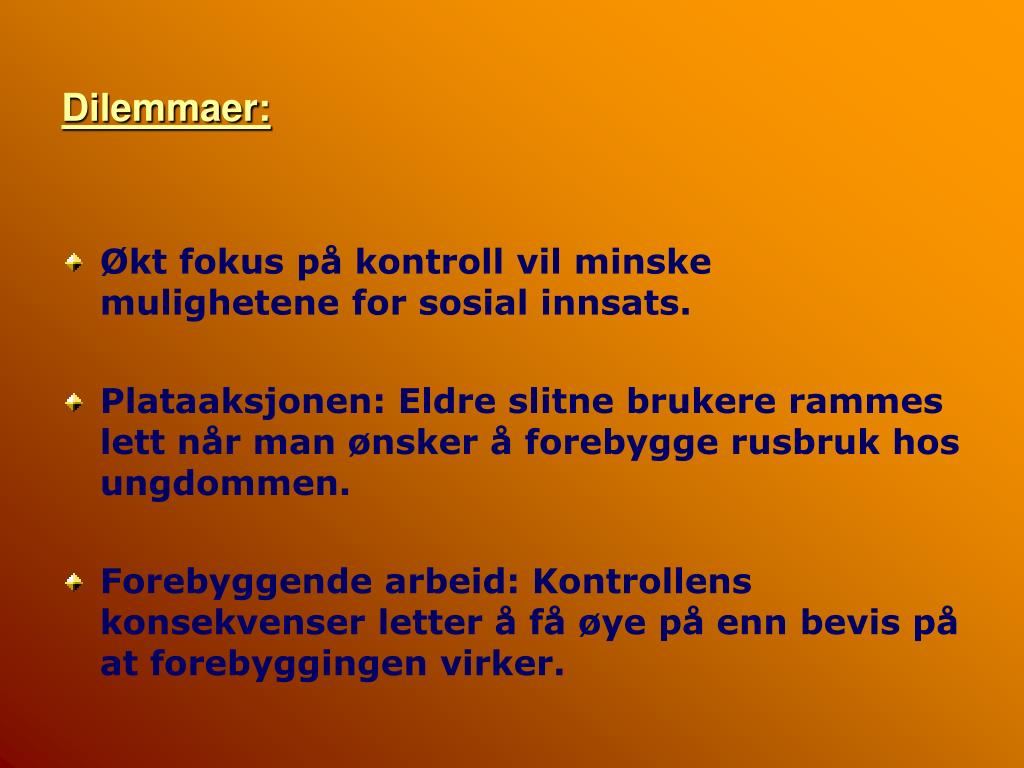 Dilemmaer:

Økt fokus på kontroll vil minske mulighetene for sosial innsats.

Plataaksjonen: Eldre slitne brukere rammes lett når man ønsker å forebygge rusbruk hos ungdommen.

Forebyggende arbeid: Kontrollens konsekvenser letter å få øye på enn bevis på at forebyggingen virker.